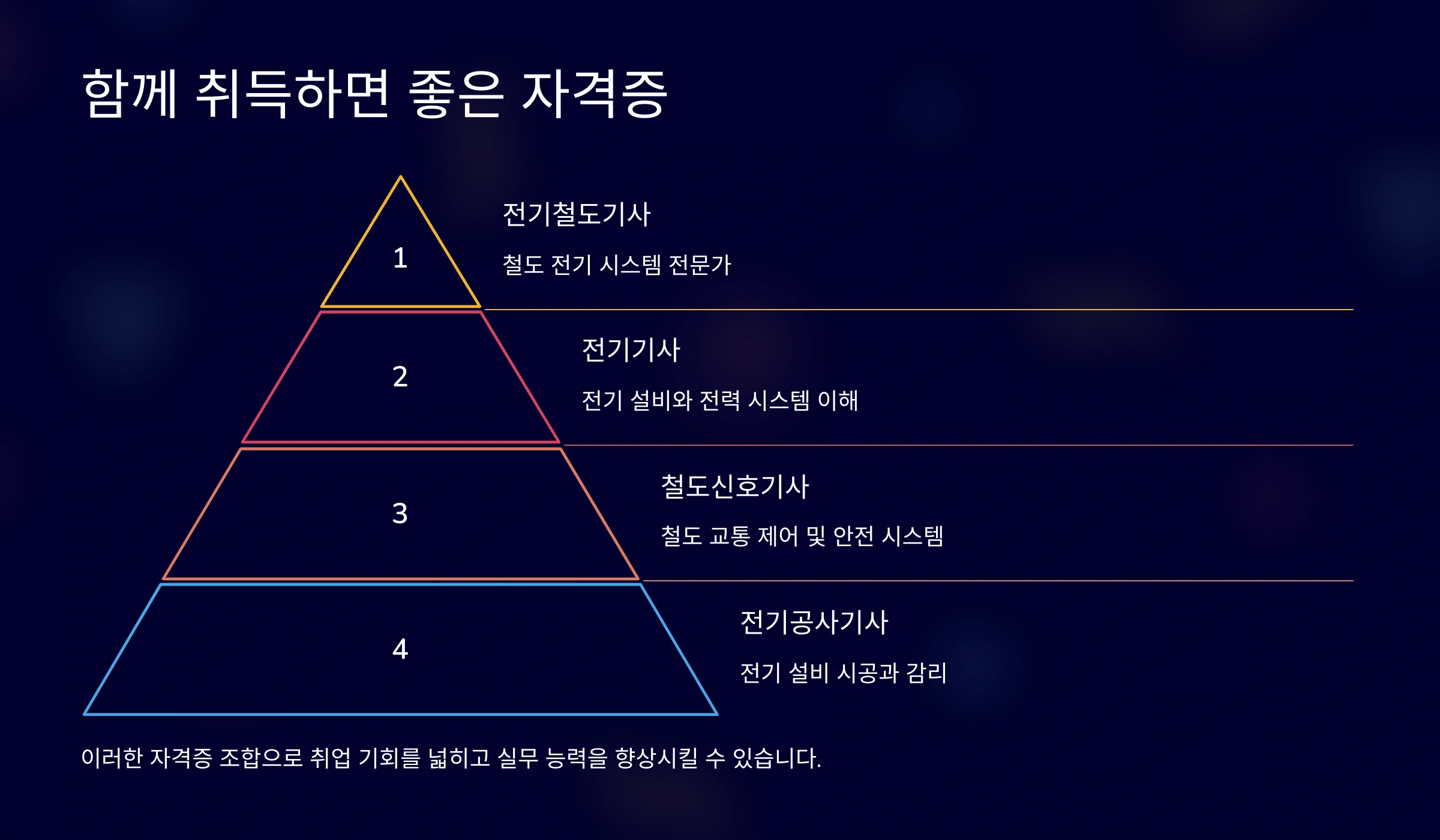 함께 취득하면 좋은 자격증

1

전기철도기사

철도 전기 시스템 전문가

2

전기기사

전기 설비와 전력 시스템 이해

3

철도신호기사

철도 교통 제어 및 안전 시스템

4

전기공사기사

전기 설비 시공과 감리

이러한 자격증 조합으로 취업 기회를 넓히고 실무 능력을 향상시킬 수 있습니다.